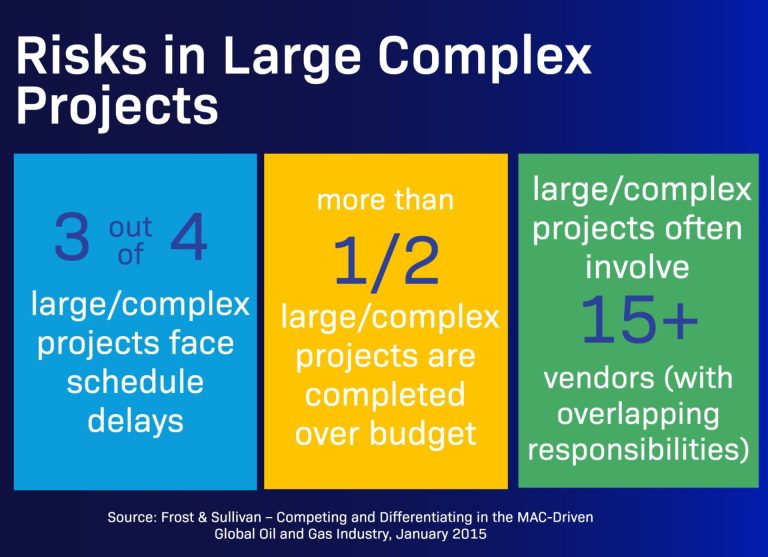 Risks in Large Complex Projects

3 out of 4
large/complex projects face schedule delays

more than
1/2
large/complex projects are completed over budget

large/complex projects often involve
15+
vendors (with overlapping responsibilities)

Source: Frost & Sullivan – Competing and Differentiating in the MAC-Driven Global Oil and Gas Industry, January 2015